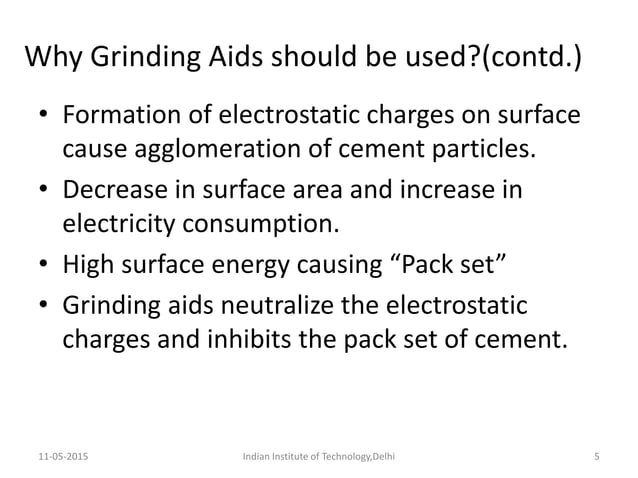 Why Grinding Aids should be used?(contd.)

• Formation of electrostatic charges on surface cause agglomeration of cement particles.

• Decrease in surface area and increase in electricity consumption.

• High surface energy causing “Pack set”

• Grinding aids neutralize the electrostatic charges and inhibits the pack set of cement.

11-05-2015

Indian Institute of Technology,Delhi

5